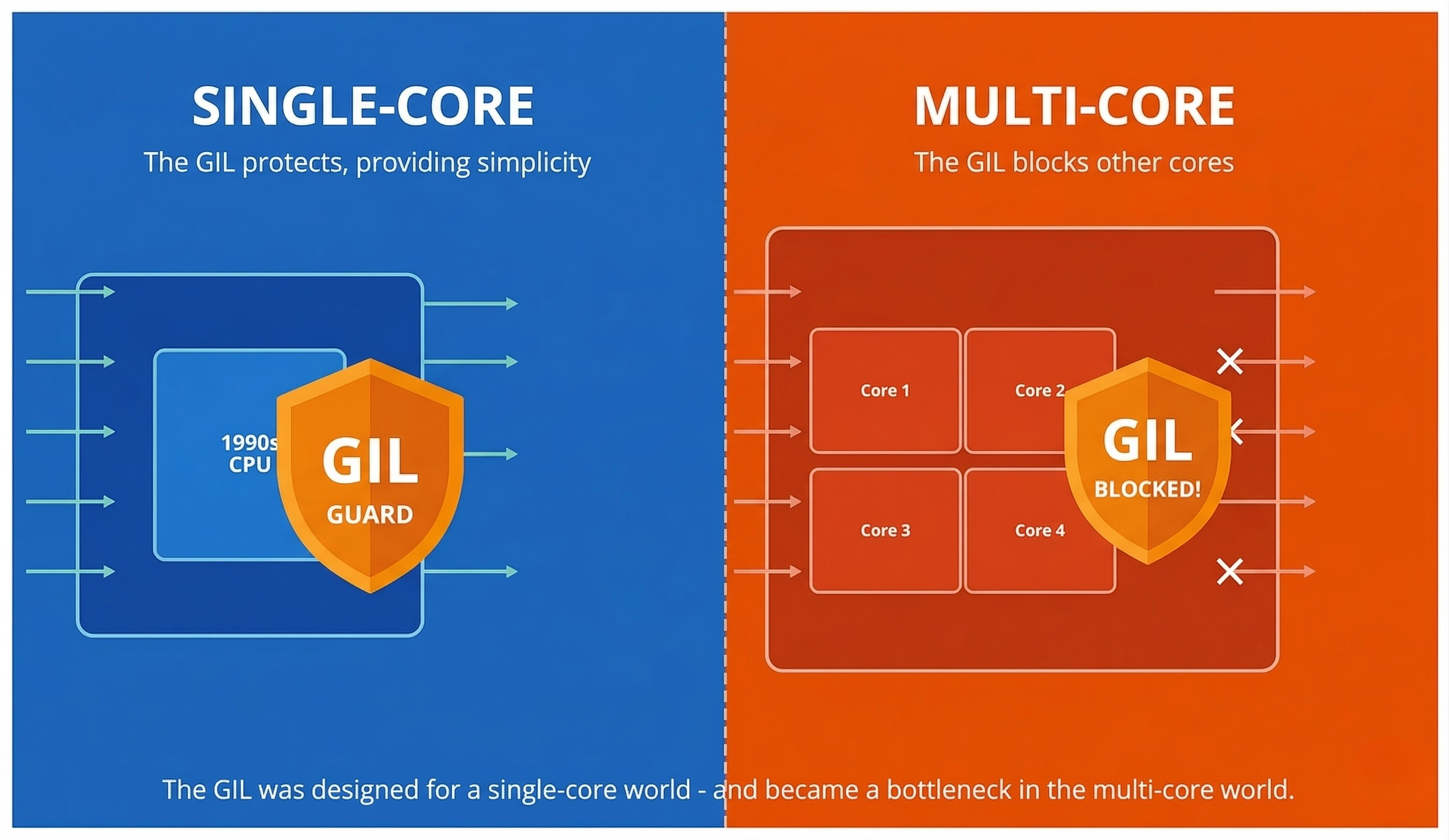 SINGLE-CORE

The GIL protects, providing simplicity

1990s CPU

GIL

GUARD

MULTI-CORE

The GIL blocks other cores

Core 1

Core 2

Core 3

Core 4

GIL

BLOCKED!

The GIL was designed for a single-core world - and became a bottleneck in the multi-core world.